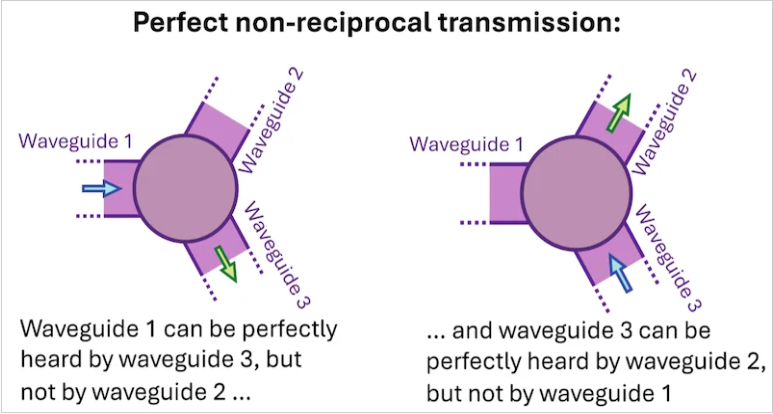 Perfect non-reciprocal transmission:

Waveguide 1

Waveguide 2

Waveguide 3

Waveguide 1 can be perfectly heard by waveguide 3, but not by waveguide 2 ...

Waveguide 1

Waveguide 2

Waveguide 3

... and waveguide 3 can be perfectly heard by waveguide 2, but not by waveguide 1